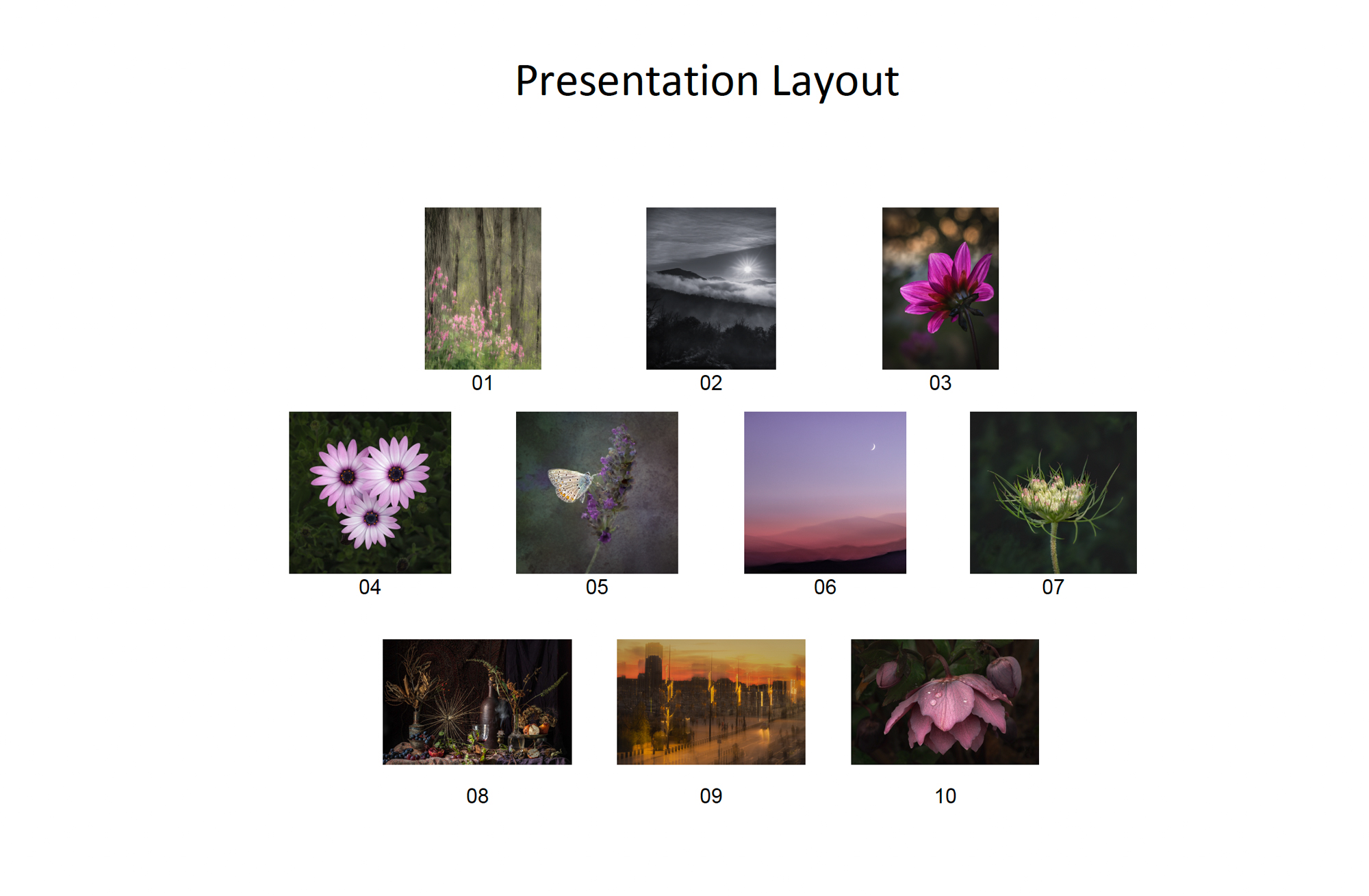 Presentation Layout

01

02

03

04

05

06

07

08

09

10